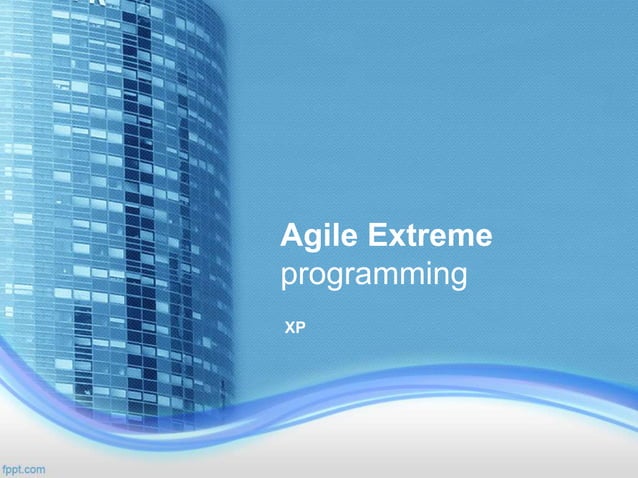 Agile Extreme
programming

XP

fppt.com